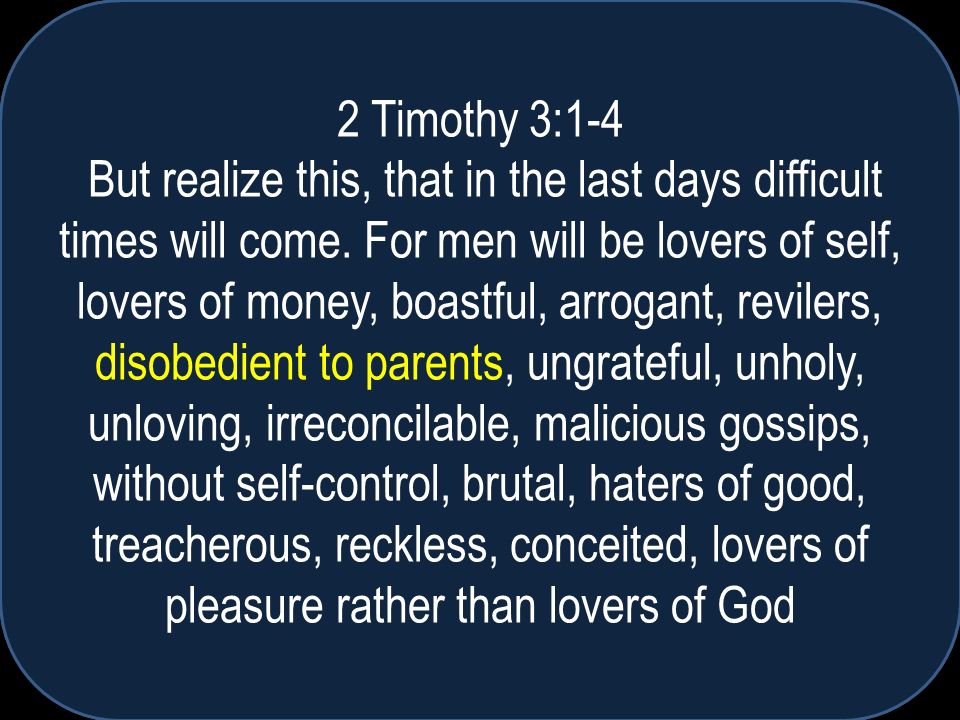 2 Timothy 3:1-4
But realize this, that in the last days difficult times will come. For men will be lovers of self, lovers of money, boastful, arrogant, revilers, disobedient to parents, ungrateful, unholy, unloving, irreconcilable, malicious gossips, without self-control, brutal, haters of good, treacherous, reckless, conceited, lovers of pleasure rather than lovers of God